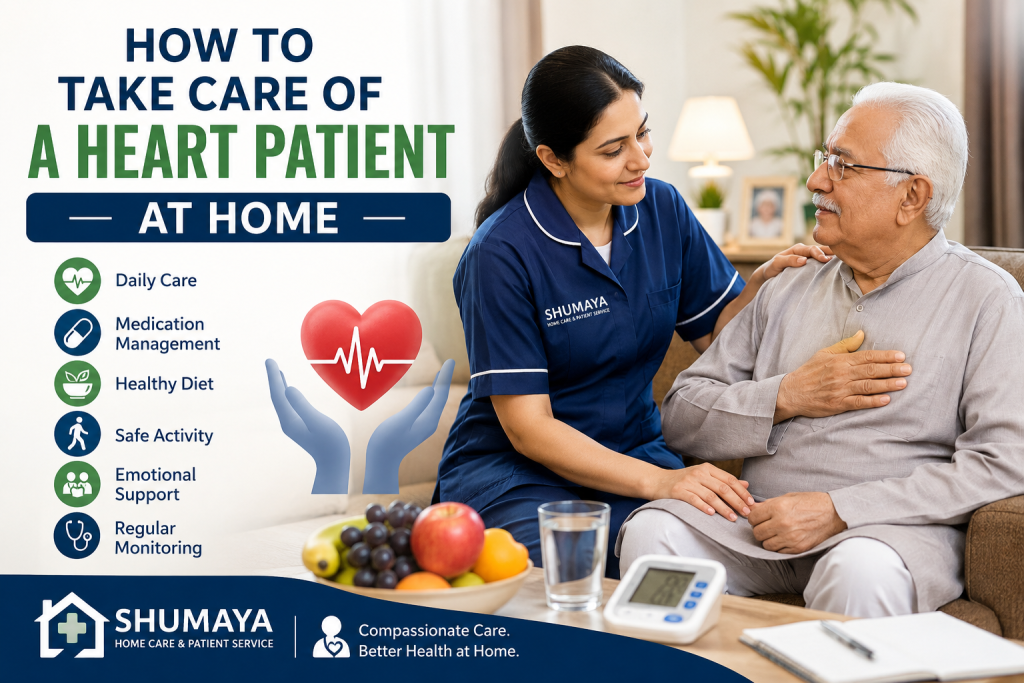 HOW TO
TAKE CARE OF
A HEART PATIENT
AT HOME

Daily Care

Medication Management

Healthy Diet

Safe Activity

Emotional Support

Regular Monitoring

SHUMAYA
HOME CARE & PATIENT SERVICE

SHUMAYA
HOME CARE & PATIENT SERVICE

Compassionate Care.
Better Health at Home.